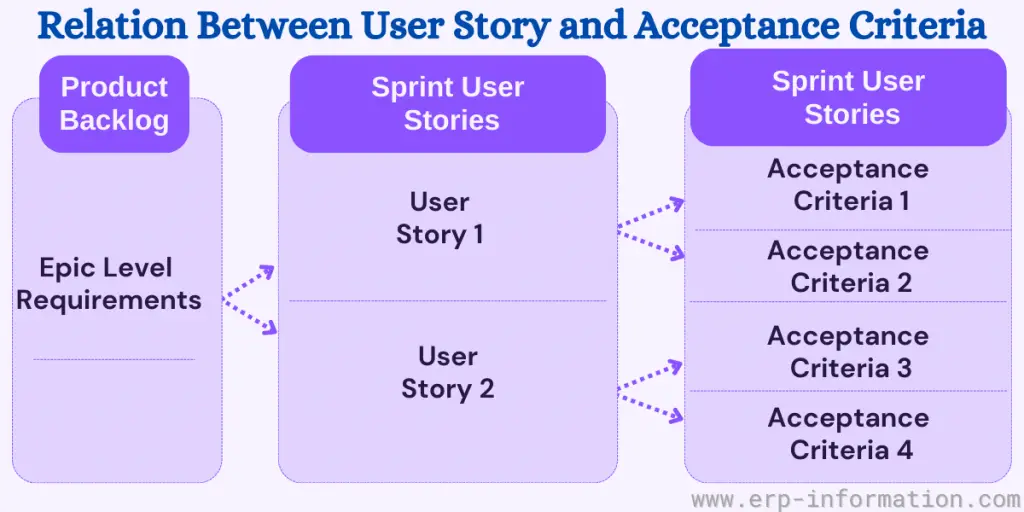 Relation Between User Story and Acceptance Criteria

Product Backlog

Epic Level Requirements

Sprint User Stories

User Story 1

User Story 2

Sprint User Stories

Acceptance Criteria 1

Acceptance Criteria 2

Acceptance Criteria 3

Acceptance Criteria 4

www.erp-information.com